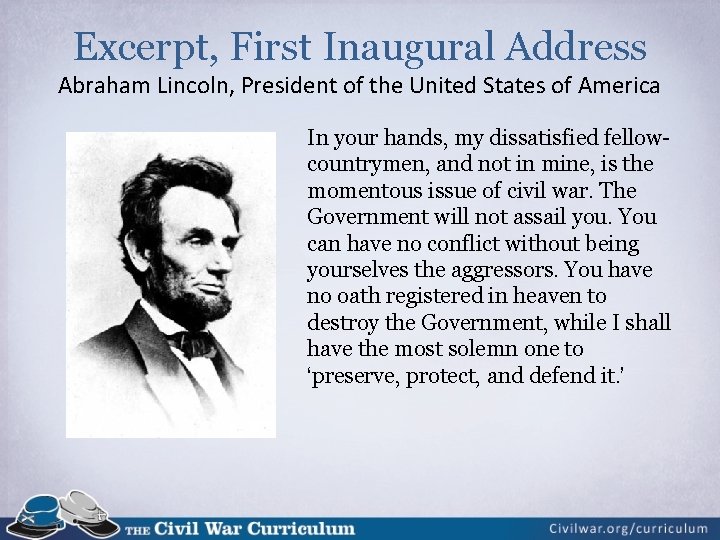 Excerpt, First Inaugural Address
Abraham Lincoln, President of the United States of America

In your hands, my dissatisfied fellow-countrymen, and not in mine, is the momentous issue of civil war. The Government will not assail you. You can have no conflict without being yourselves the aggressors. You have no oath registered in heaven to destroy the Government, while I shall have the most solemn one to 'preserve, protect, and defend it.'

THE Civil War Curriculum
Civilwar.org/curriculum